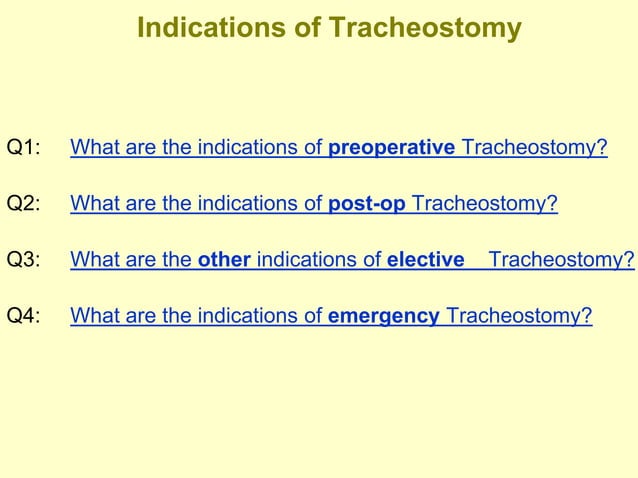 Indications of Tracheostomy

Q1: What are the indications of preoperative Tracheostomy?

Q2: What are the indications of post-op Tracheostomy?

Q3: What are the other indications of elective Tracheostomy?

Q4: What are the indications of emergency Tracheostomy?